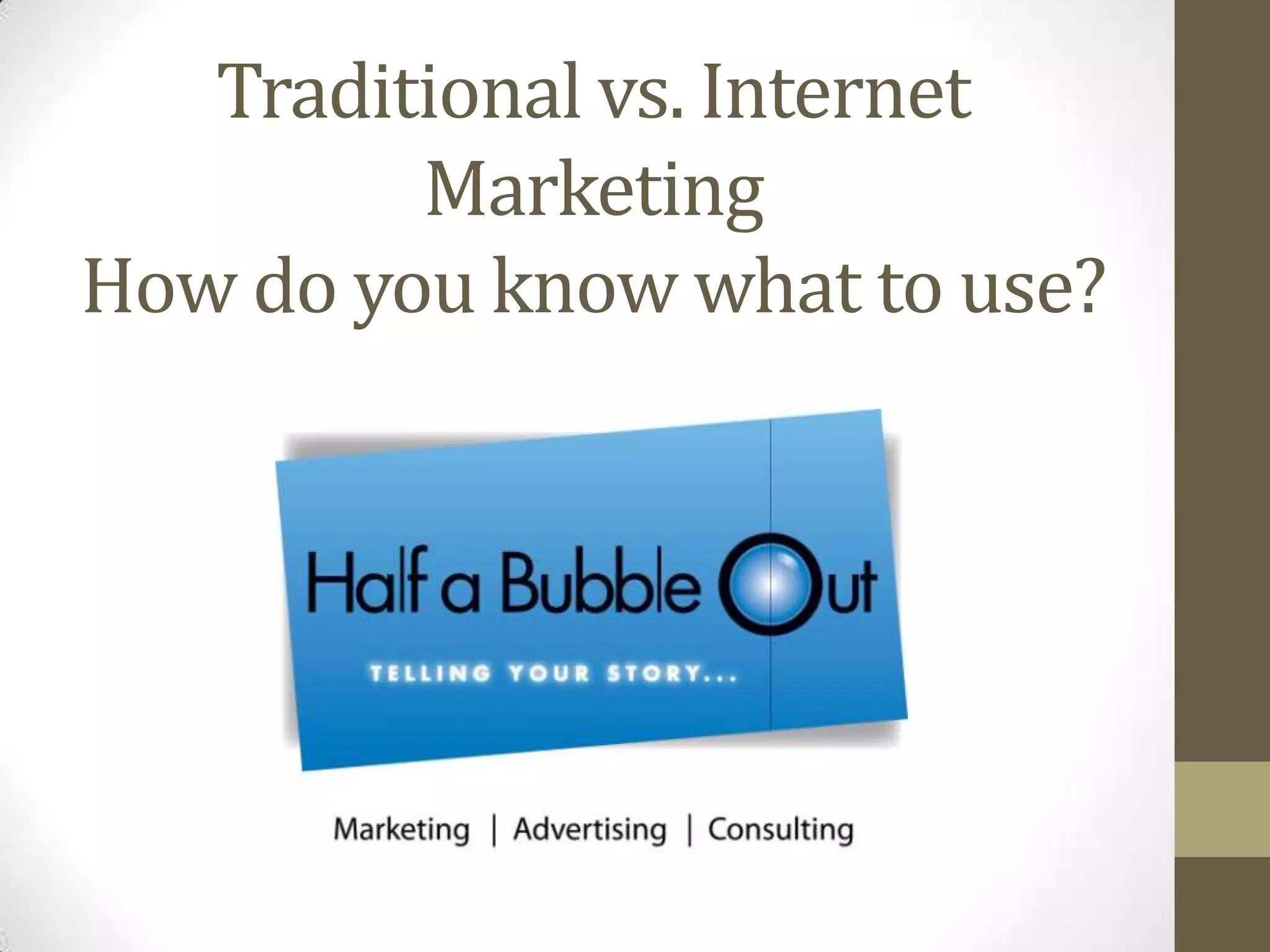 Traditional vs. Internet Marketing
How do you know what to use?

Half a Bubble Out

TELLING YOUR STORY...

Marketing | Advertising | Consulting